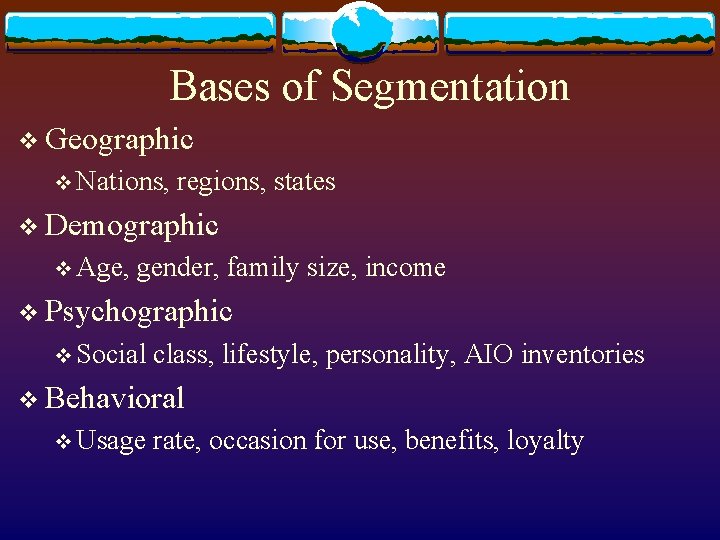 Bases of Segmentation

❖ Geographic
 ❖ Nations, regions, states
❖ Demographic
 ❖ Age, gender, family size, income
❖ Psychographic
 ❖ Social class, lifestyle, personality, AIO inventories
❖ Behavioral
 ❖ Usage rate, occasion for use, benefits, loyalty